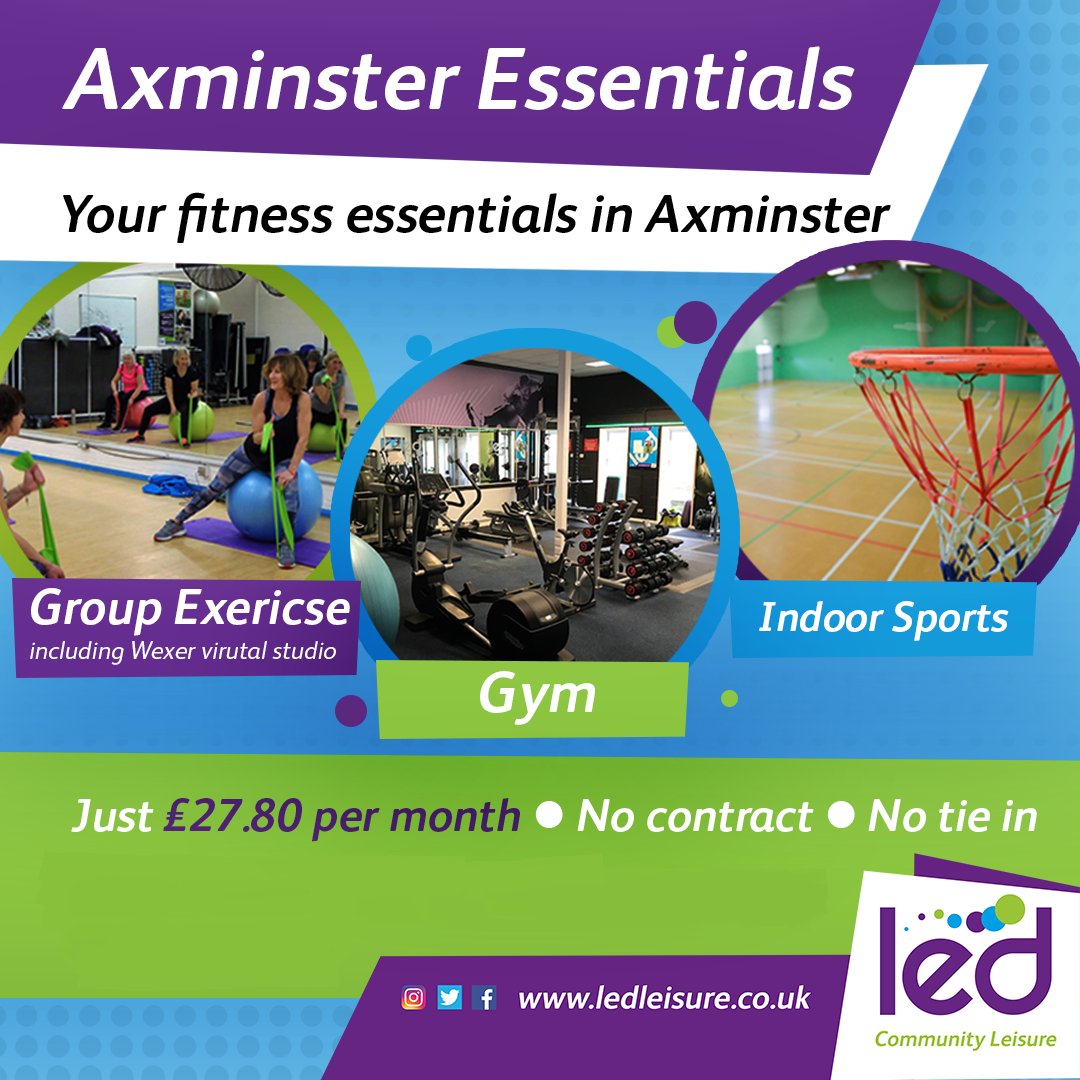 Axminster Essentials

Your fitness essentials in Axminster

Group Exericse
including Wexer virutal studio

Gym

Indoor Sports

Just £27.80 per month ● No contract ● No tie in

www.ledleisure.co.uk

led
Community Leisure